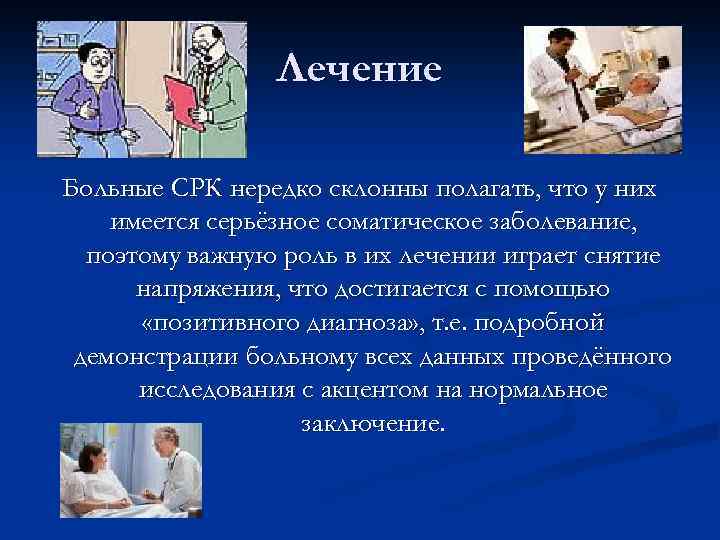 Лечение

Больные СРК нередко склонны полагать, что у них имеется серьёзное соматическое заболевание, поэтому важную роль в их лечении играет снятие напряжения, что достигается с помощью «позитивного диагноза», т.е. подробной демонстрации больному всех данных проведённого исследования с акцентом на нормальное заключение.